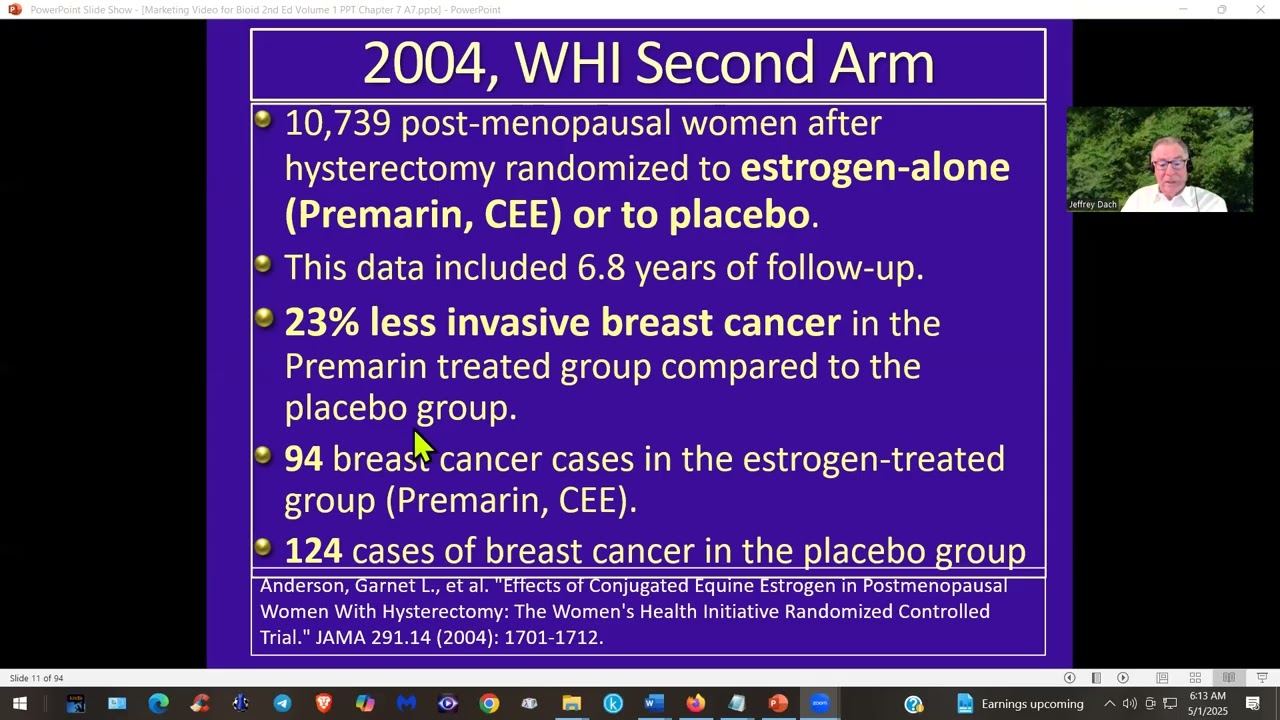 PowerPoint Slide Show - [Marketing Video for Bioid 2nd Ed Volume 1 PPT Chapter 7 A7.pptx] - PowerPoint

2004, WHI Second Arm

10,739 post-menopausal women after hysterectomy randomized to estrogen-alone (Premarin, CEE) or to placebo.

This data included 6.8 years of follow-up.

23% less invasive breast cancer in the Premarin treated group compared to the placebo group.

94 breast cancer cases in the estrogen-treated group (Premarin, CEE).

124 cases of breast cancer in the placebo group

Anderson, Garnet L., et al. "Effects of Conjugated Equine Estrogen in Postmenopausal Women With Hysterectomy: The Women's Health Initiative Randomized Controlled Trial." JAMA 291.14 (2004): 1701-1712.

Jeffrey Dach

Slide 11 of 94

Earnings upcoming

6:13 AM
5/1/2025